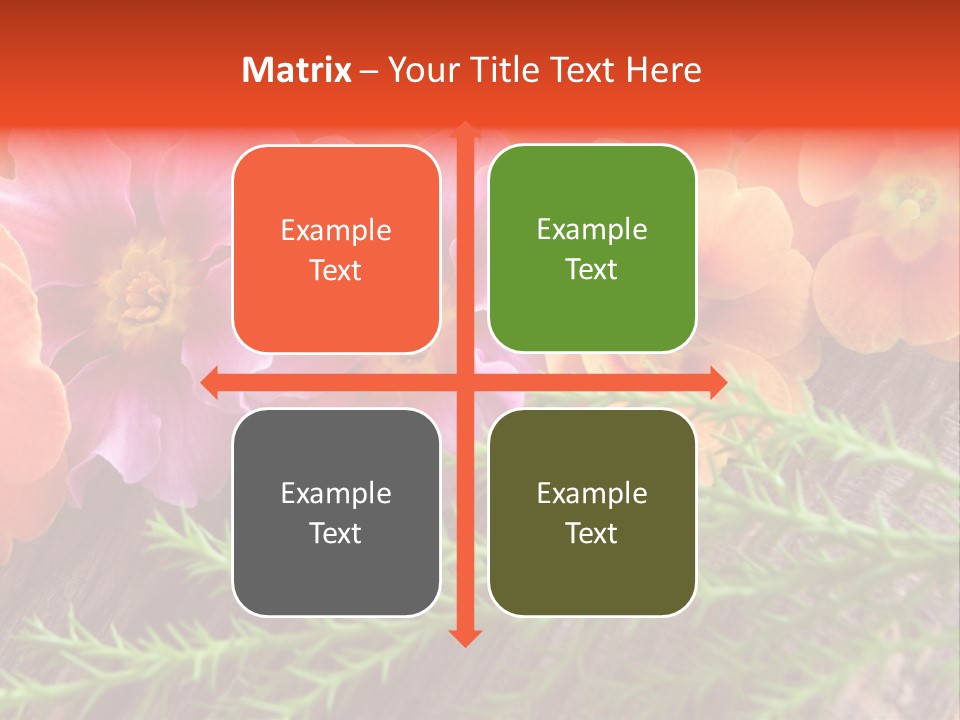 Matrix – Your Title Text Here

Example Text

Example Text

Example Text

Example Text